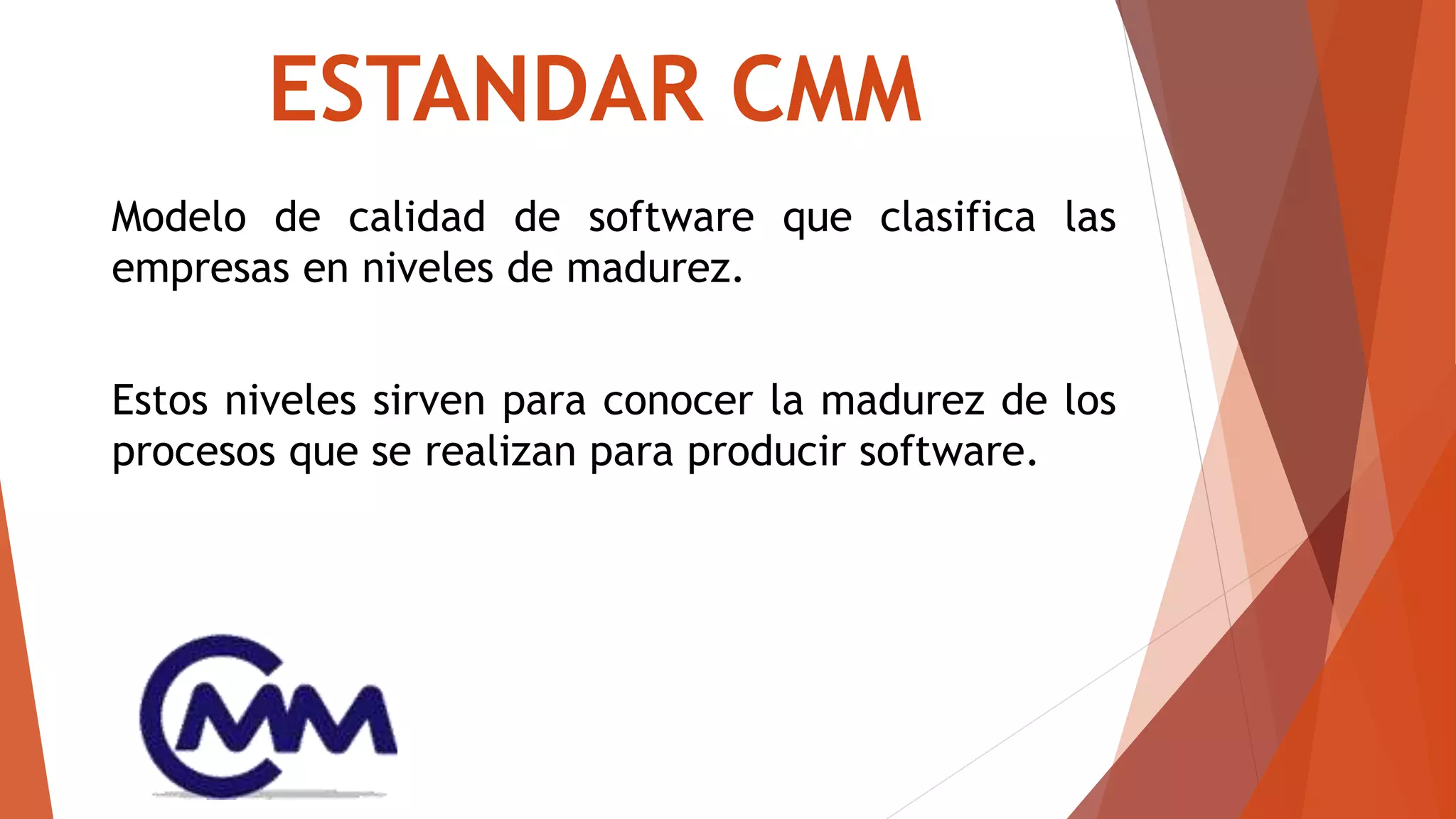 ESTANDAR CMM

Modelo de calidad de software que clasifica las empresas en niveles de madurez.

Estos niveles sirven para conocer la madurez de los procesos que se realizan para producir software.

CMM